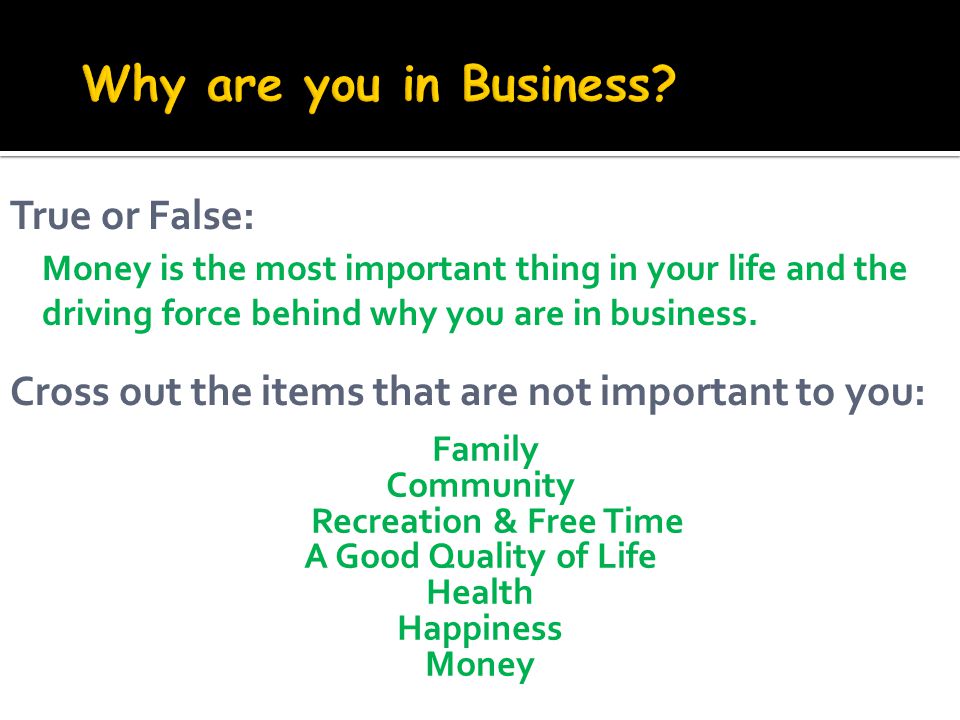 Why are you in Business?

True or False:

Money is the most important thing in your life and the driving force behind why you are in business.

Cross out the items that are not important to you:

Family
Community
Recreation & Free Time
A Good Quality of Life
Health
Happiness
Money